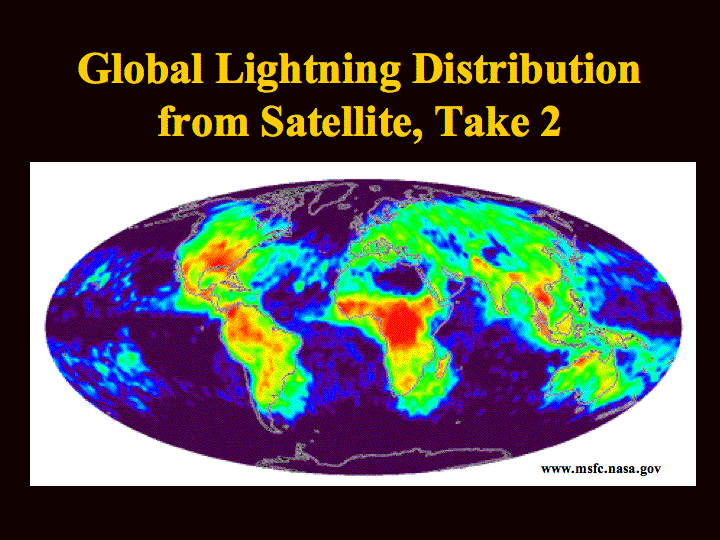 Global Lightning Distribution from Satellite, Take 2

www.msfc.nasa.gov